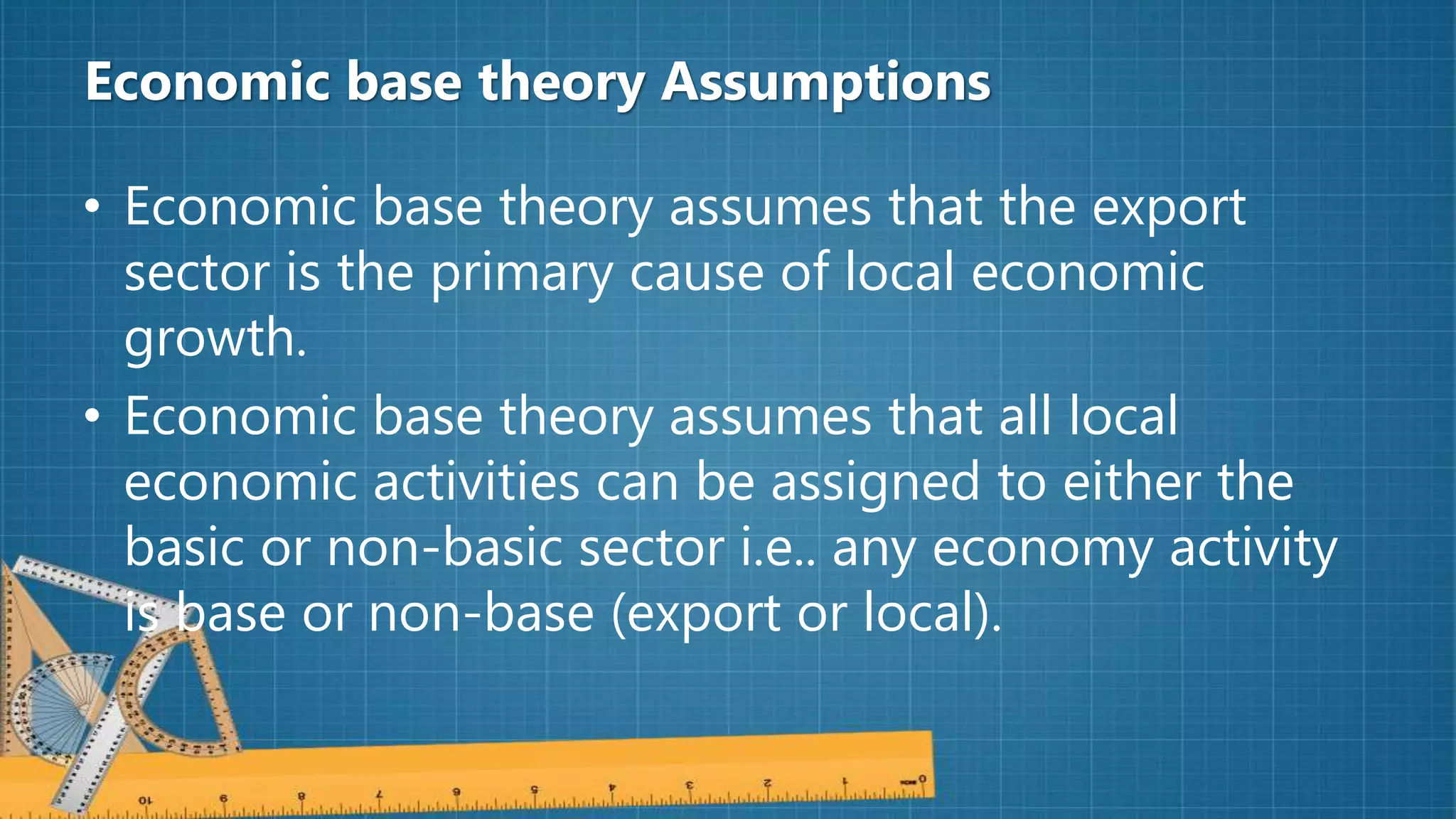 Economic base theory Assumptions

• Economic base theory assumes that the export sector is the primary cause of local economic growth.

• Economic base theory assumes that all local economic activities can be assigned to either the basic or non-basic sector i.e.. any economy activity is base or non-base (export or local).